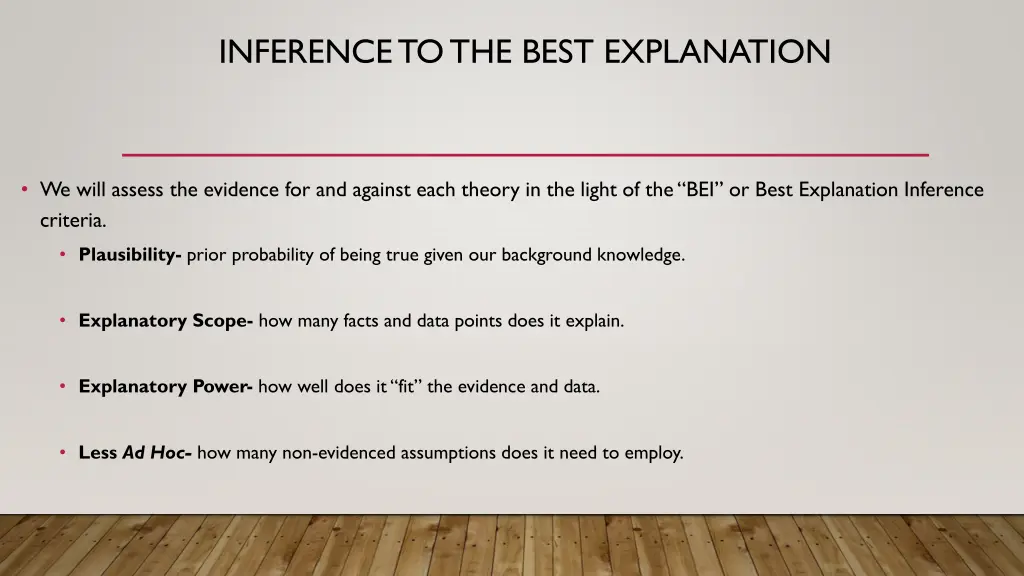 INFERENCE TO THE BEST EXPLANATION

• We will assess the evidence for and against each theory in the light of the "BEI" or Best Explanation Inference criteria.

• Plausibility- prior probability of being true given our background knowledge.

• Explanatory Scope- how many facts and data points does it explain.

• Explanatory Power- how well does it "fit" the evidence and data.

• Less Ad Hoc- how many non-evidenced assumptions does it need to employ.